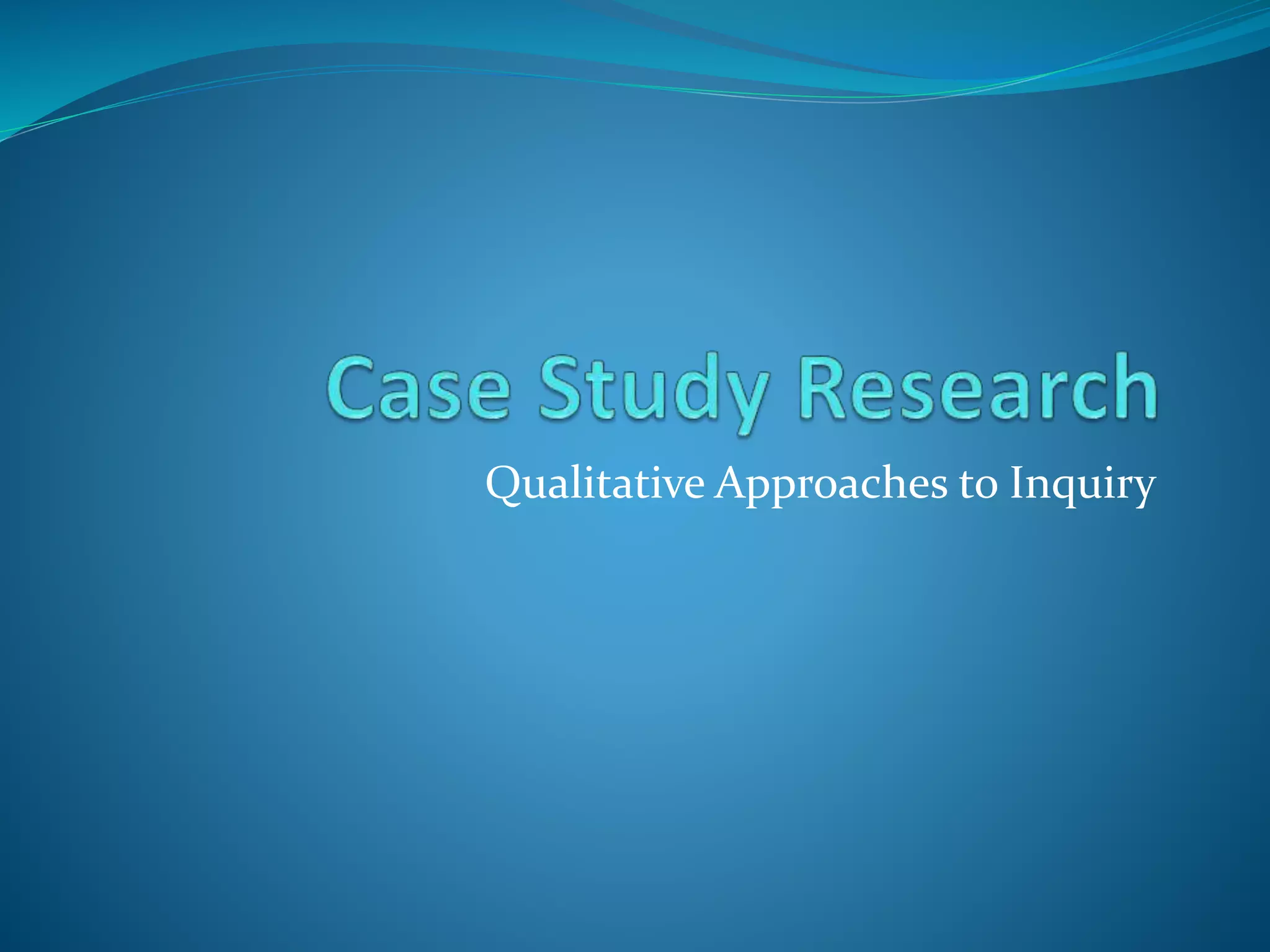 Case Study Research

Qualitative Approaches to Inquiry